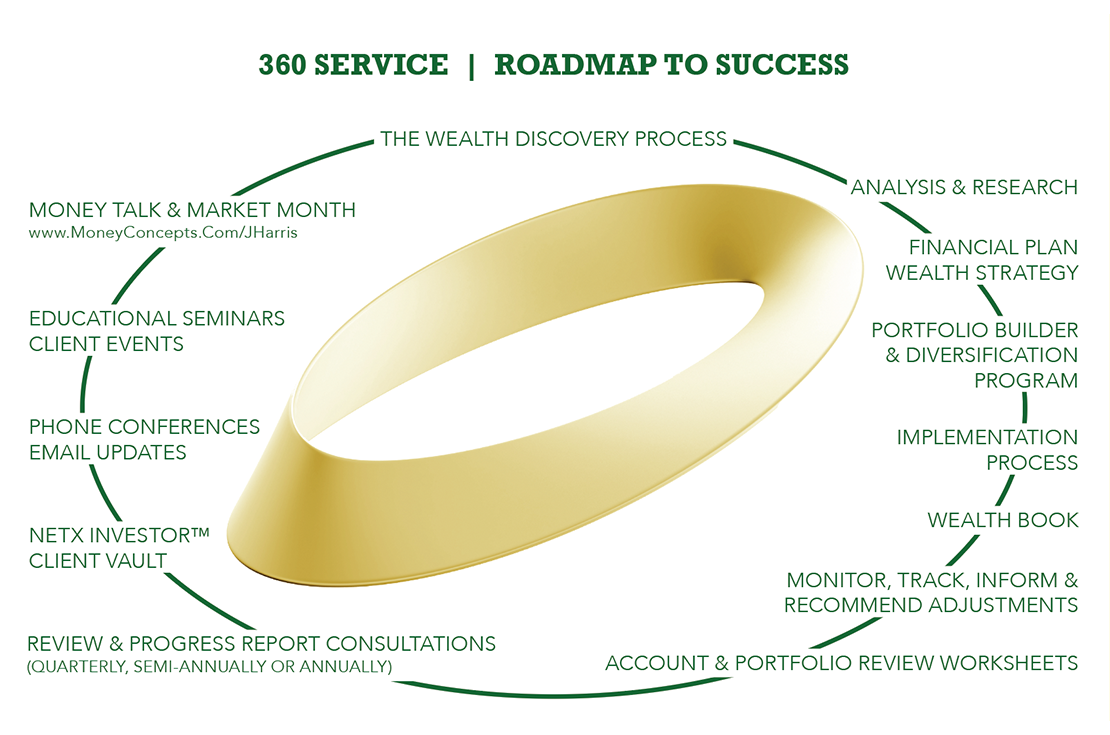 360 SERVICE | ROADMAP TO SUCCESS

THE WEALTH DISCOVERY PROCESS

ANALYSIS & RESEARCH

FINANCIAL PLAN
WEALTH STRATEGY

PORTFOLIO BUILDER
& DIVERSIFICATION
PROGRAM

IMPLEMENTATION
PROCESS

WEALTH BOOK

MONITOR, TRACK, INFORM &
RECOMMEND ADJUSTMENTS

ACCOUNT & PORTFOLIO REVIEW WORKSHEETS

REVIEW & PROGRESS REPORT CONSULTATIONS
(QUARTERLY, SEMI-ANNUALLY OR ANNUALLY)

NETX INVESTOR™
CLIENT VAULT

PHONE CONFERENCES
EMAIL UPDATES

EDUCATIONAL SEMINARS
CLIENT EVENTS

MONEY TALK & MARKET MONTH
www.MoneyConcepts.Com/JHarris